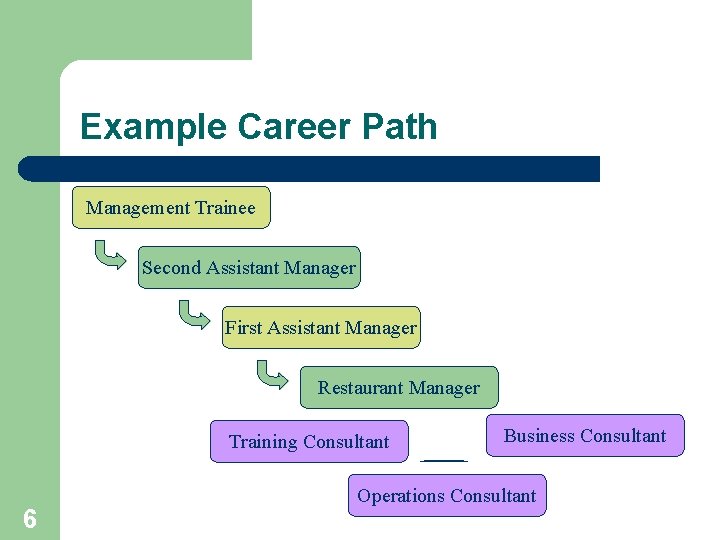 Example Career Path

Management Trainee

Second Assistant Manager

First Assistant Manager

Restaurant Manager

Training Consultant

Business Consultant

Operations Consultant

6